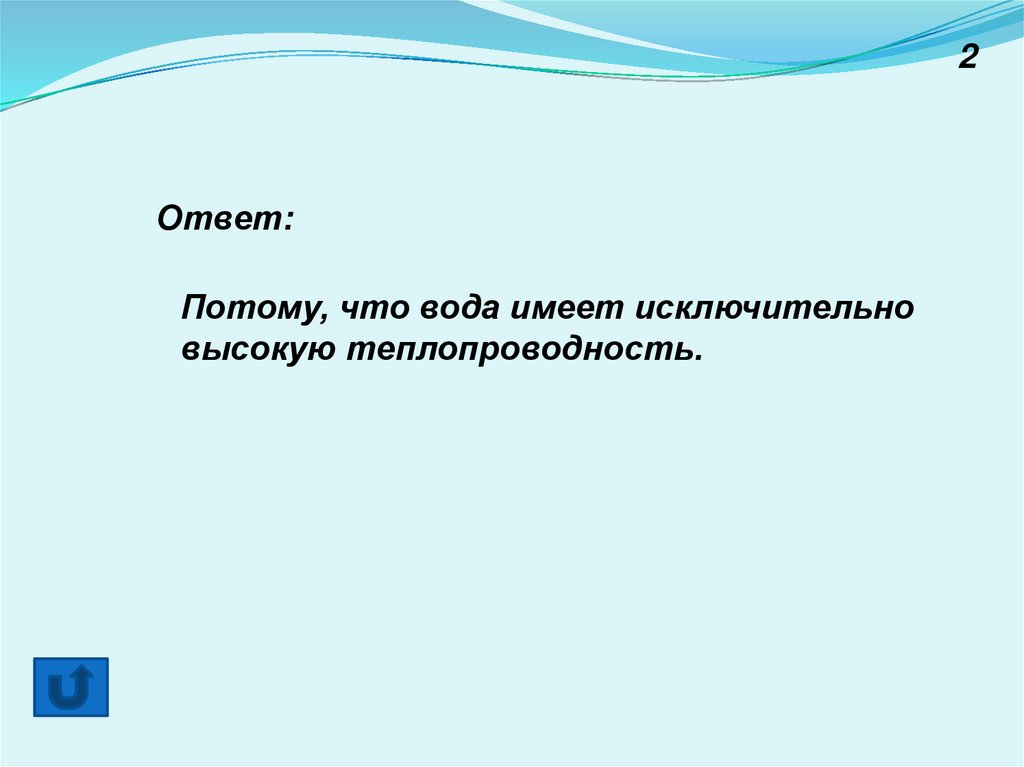 2

Ответ:

Потому, что вода имеет исключительно высокую теплопроводность.